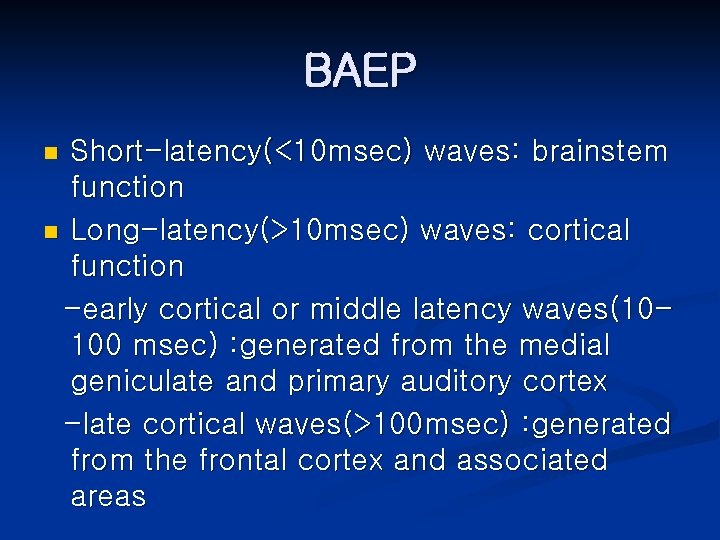 BAEP

Short-latency(<10msec) waves: brainstem function

Long-latency(>10msec) waves: cortical function

-early cortical or middle latency waves(10-100 msec) :generated from the medial geniculate and primary auditory cortex

-late cortical waves(>100msec) :generated from the frontal cortex and associated areas